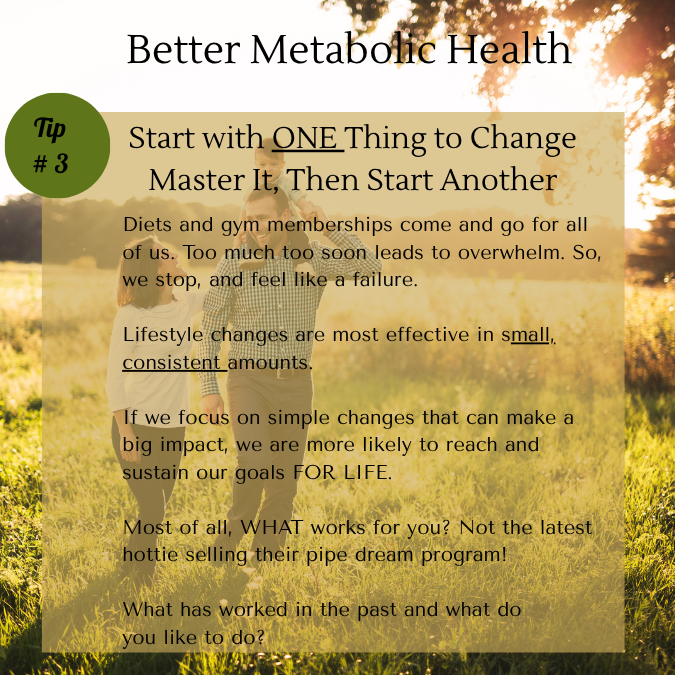 Better Metabolic Health

Tip
# 3

Start with ONE Thing to Change
Master It, Then Start Another

Diets and gym memberships come and go for all of us. Too much too soon leads to overwhelm. So, we stop, and feel like a failure.

Lifestyle changes are most effective in small, consistent amounts.

If we focus on simple changes that can make a big impact, we are more likely to reach and sustain our goals FOR LIFE.

Most of all, WHAT works for you? Not the latest hottie selling their pipe dream program!

What has worked in the past and what do you like to do?